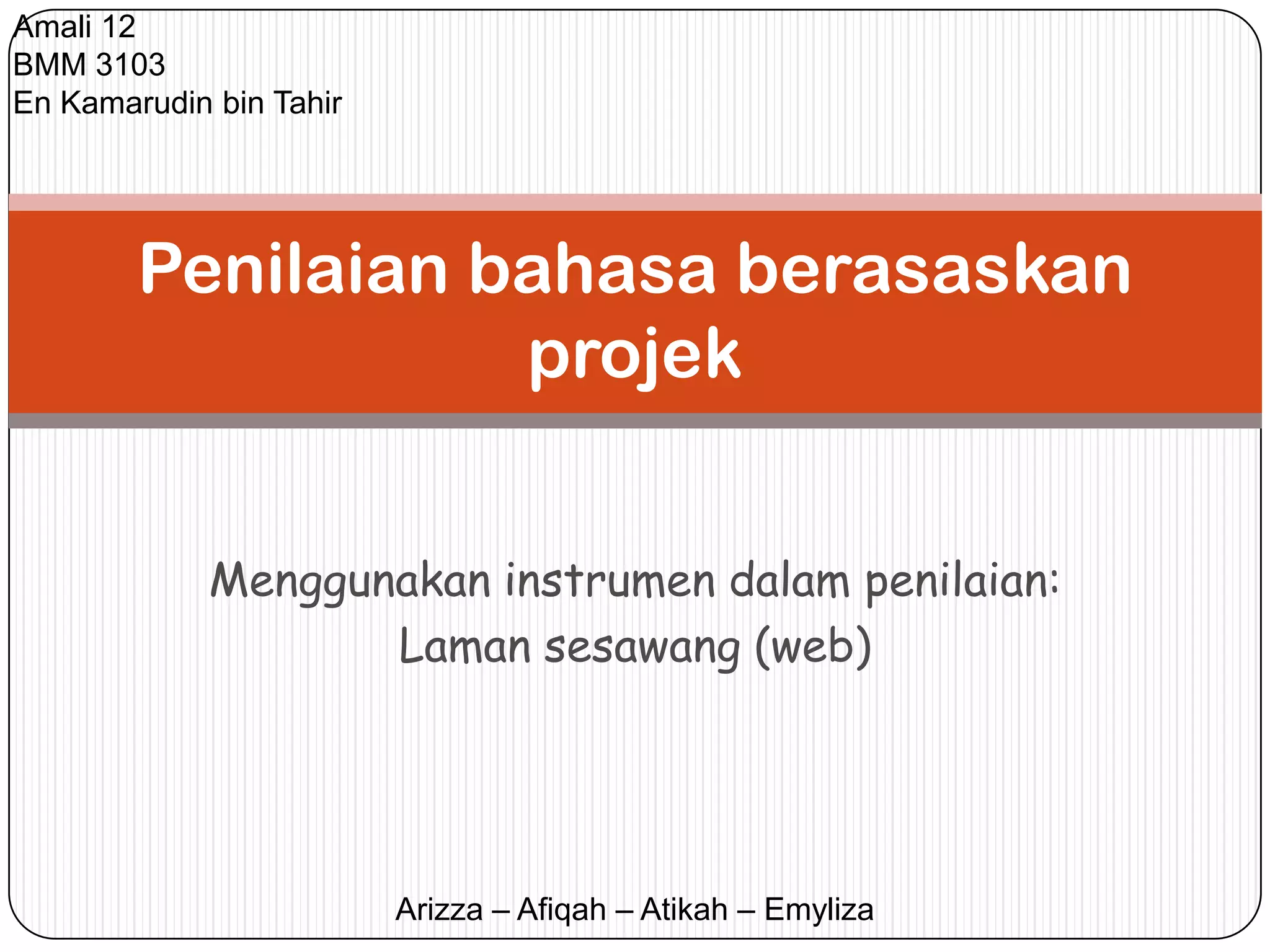 Amali 12
BMM 3103
En Kamarudin bin Tahir

Penilaian bahasa berasaskan projek

Menggunakan instrumen dalam penilaian:
Laman sesawang (web)

Arizza – Afiqah – Atikah – Emyliza